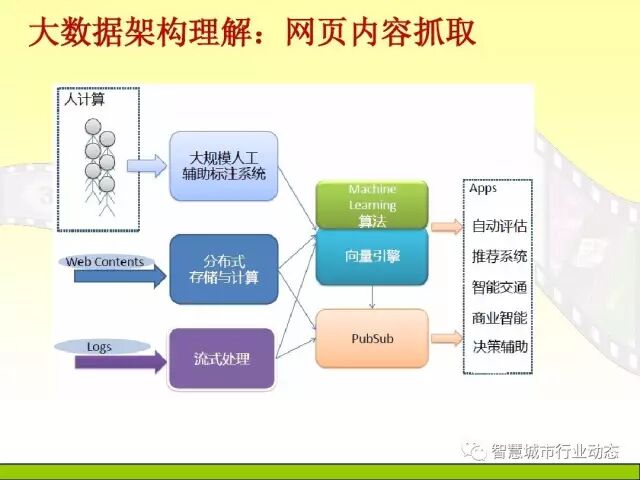 大数据架构理解：网页内容抓取

人计算

大规模人工辅助标注系统

Web Contents

分布式存储与计算

Logs

流式处理

Machine Learning 算法

向量引擎

PubSub

Apps

自动评估

推荐系统

智能交通

商业智能

决策辅助

智慧城市行业动态